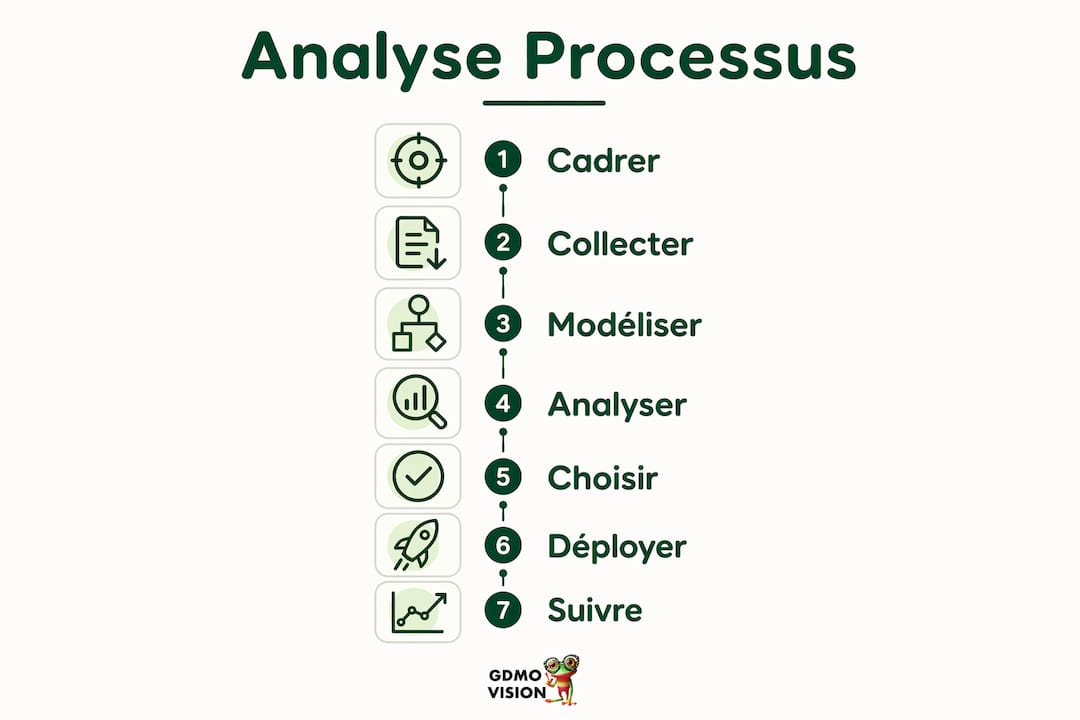 Analyse Processus

1 Cadrer

2 Collecter

3 Modéliser

4 Analyser

5 Choisir

6 Déployer

7 Suivre

GDMO VISION